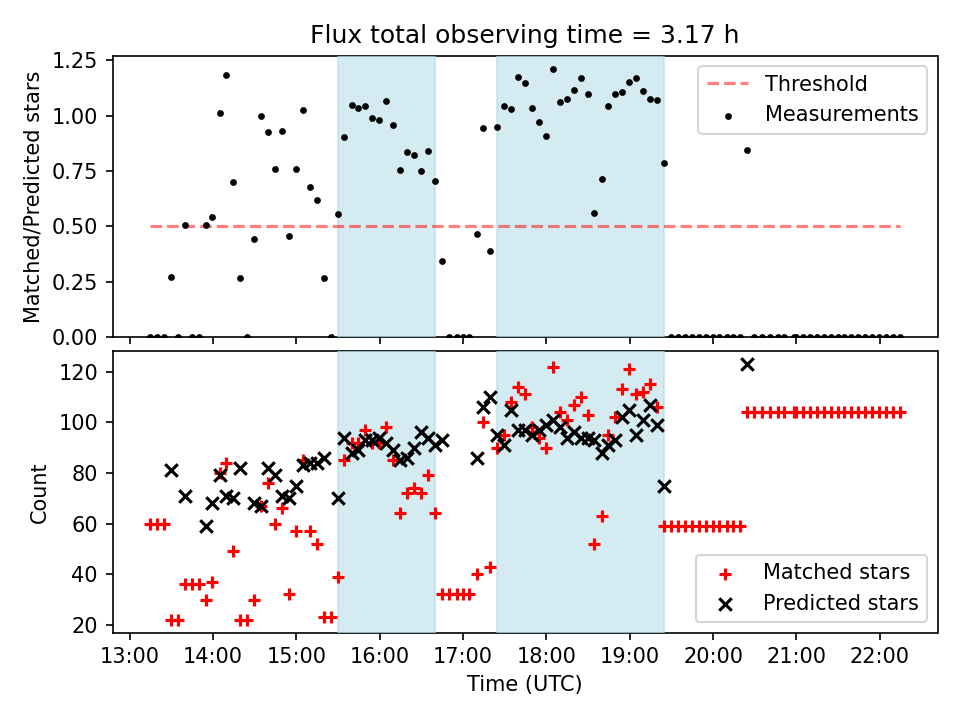 Flux total observing time = 3.17 h

Matched/Predicted stars

1.25
1.00
0.75
0.50
0.25
0.00

Threshold
Measurements

Count

120
100
80
60
40
20

Matched stars
Predicted stars

13:00 14:00 15:00 16:00 17:00 18:00 19:00 20:00 21:00 22:00

Time (UTC)